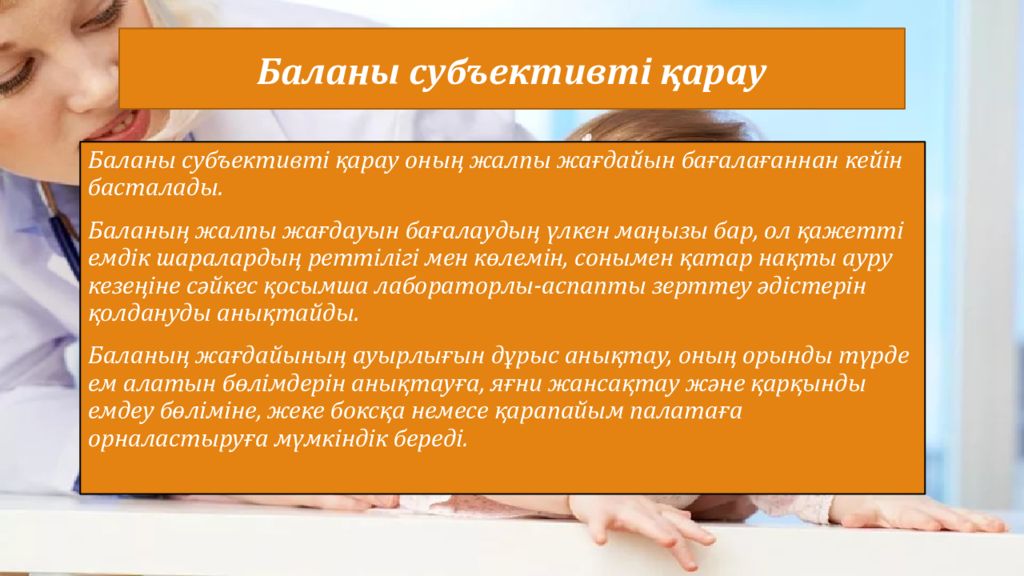 Баланы субъективті қарау

Баланы субъективті қарау оның жалпы жағдайын бағалағаннан кейін басталады.

Баланың жалпы жағдауын бағалаудың үлкен маңызы бар, ол қажетті емдік шаралардың реттілігі мен көлемін, сонымен қатар нақты ауру кезеңіне сәйкес қосымша лабораторлы-аспапты зерттеу әдістерін қолдануды анықтайды.

Баланың жағдайының ауырлығын дұрыс анықтау, оның орынды түрде ем алатын бөлімдерін анықтауға, яғни жансақтау және қарқынды емдеу бөліміне, жеке боксқа немесе қарапайым палатаға орналастыруға мүмкіндік береді.